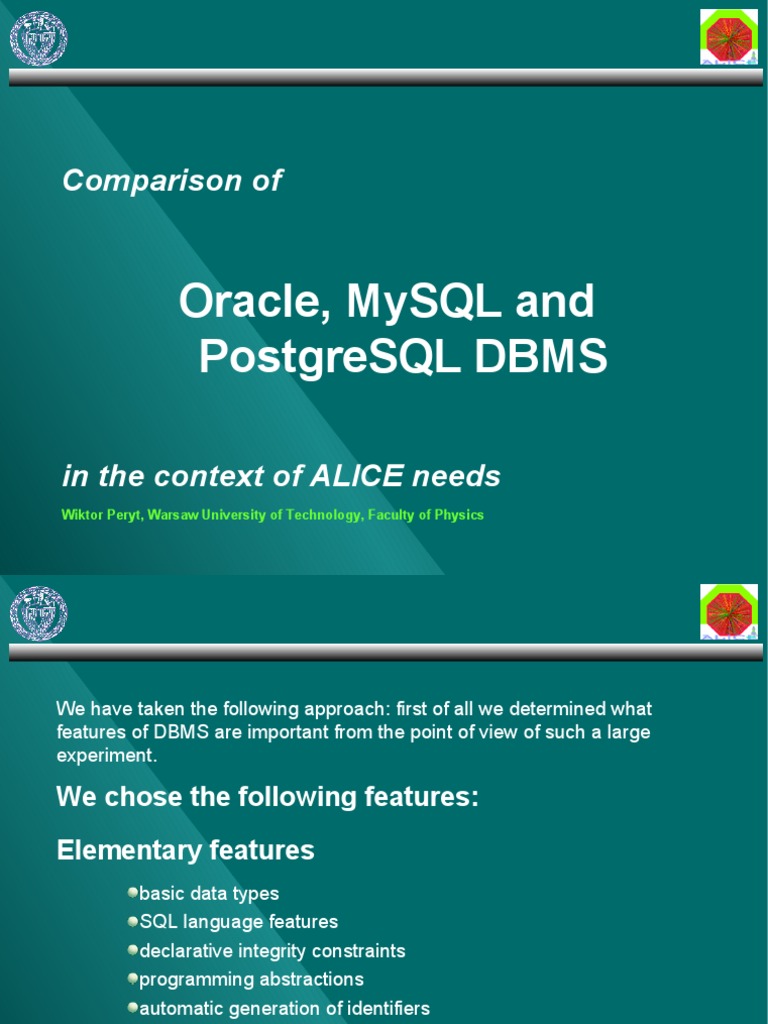 Comparison of

Oracle, MySQL and PostgreSQL DBMS

in the context of ALICE needs

Wiktor Peryt, Warsaw University of Technology, Faculty of Physics

We have taken the following approach: first of all we determined what features of DBMS are important from the point of view of such a large experiment.

We chose the following features:

Elementary features

basic data types

SQL language features

declarative integrity constraints

programming abstractions

automatic generation of identifiers